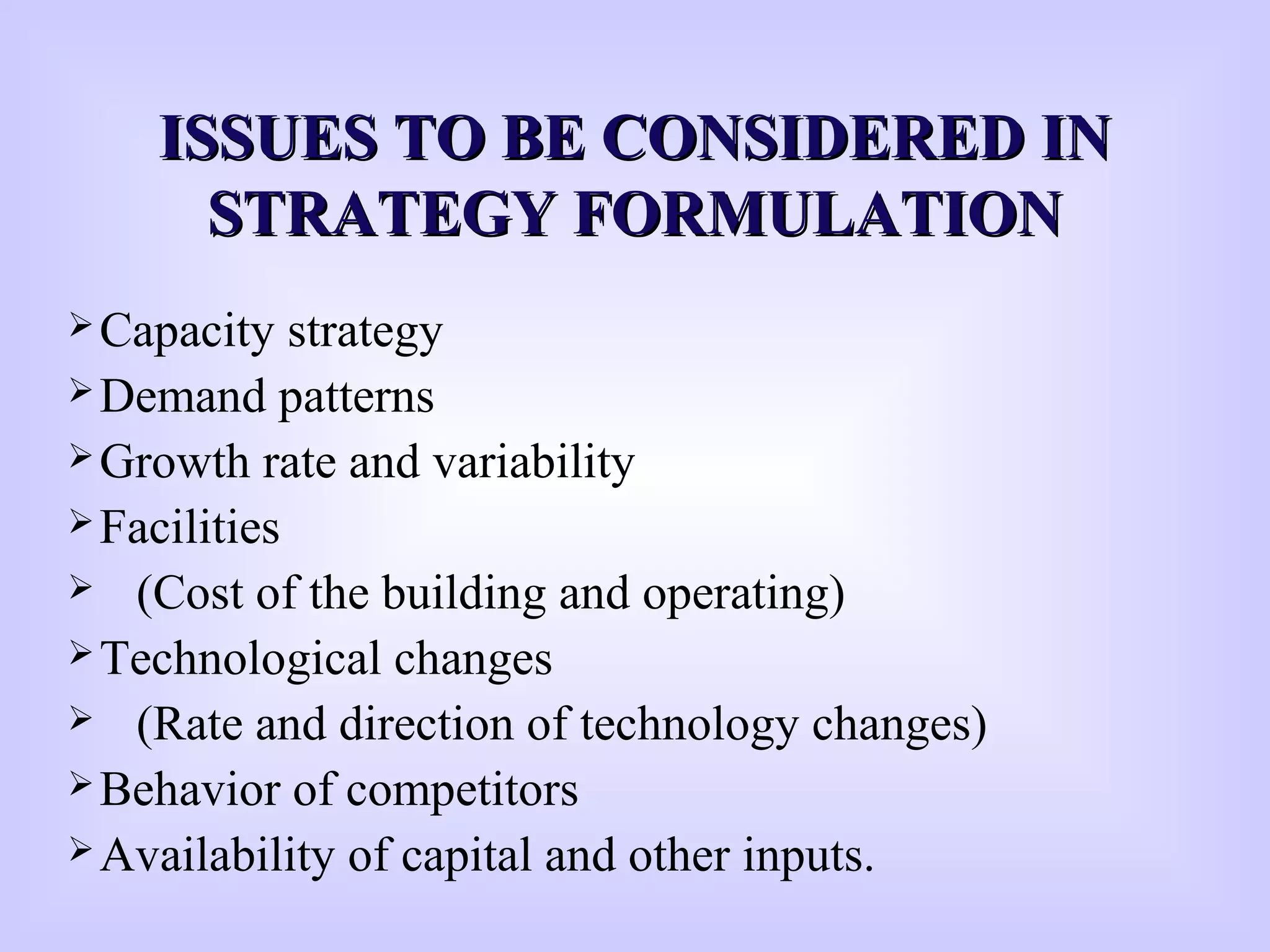 ISSUES TO BE CONSIDERED IN STRATEGY FORMULATION

➢ Capacity strategy
➢ Demand patterns
➢ Growth rate and variability
➢ Facilities
➢ (Cost of the building and operating)
➢ Technological changes
➢ (Rate and direction of technology changes)
➢ Behavior of competitors
➢ Availability of capital and other inputs.